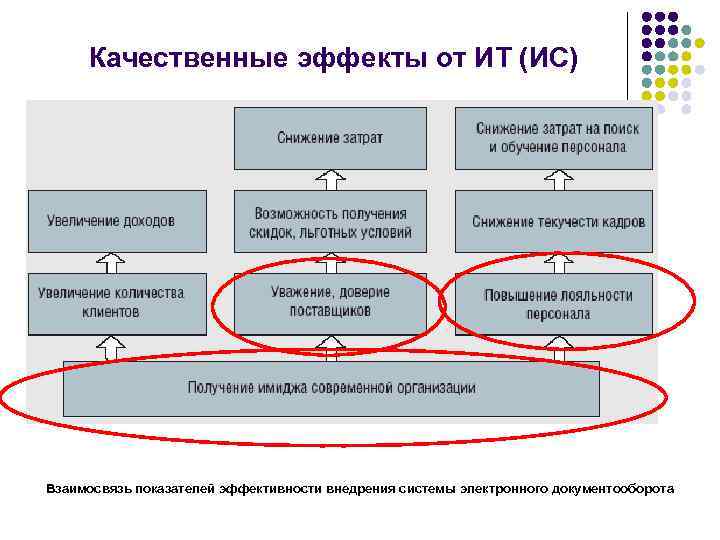 Качественные эффекты от ИТ (ИС)

Снижение затрат

Снижение затрат на поиск и обучение персонала

Увеличение доходов

Возможность получения скидок, льготных условий

Снижение текучести кадров

Увеличение количества клиентов

Уважение, доверие поставщиков

Повышение лояльности персонала

Получение имиджа современной организации

Взаимосвязь показателей эффективности внедрения системы электронного документооборота